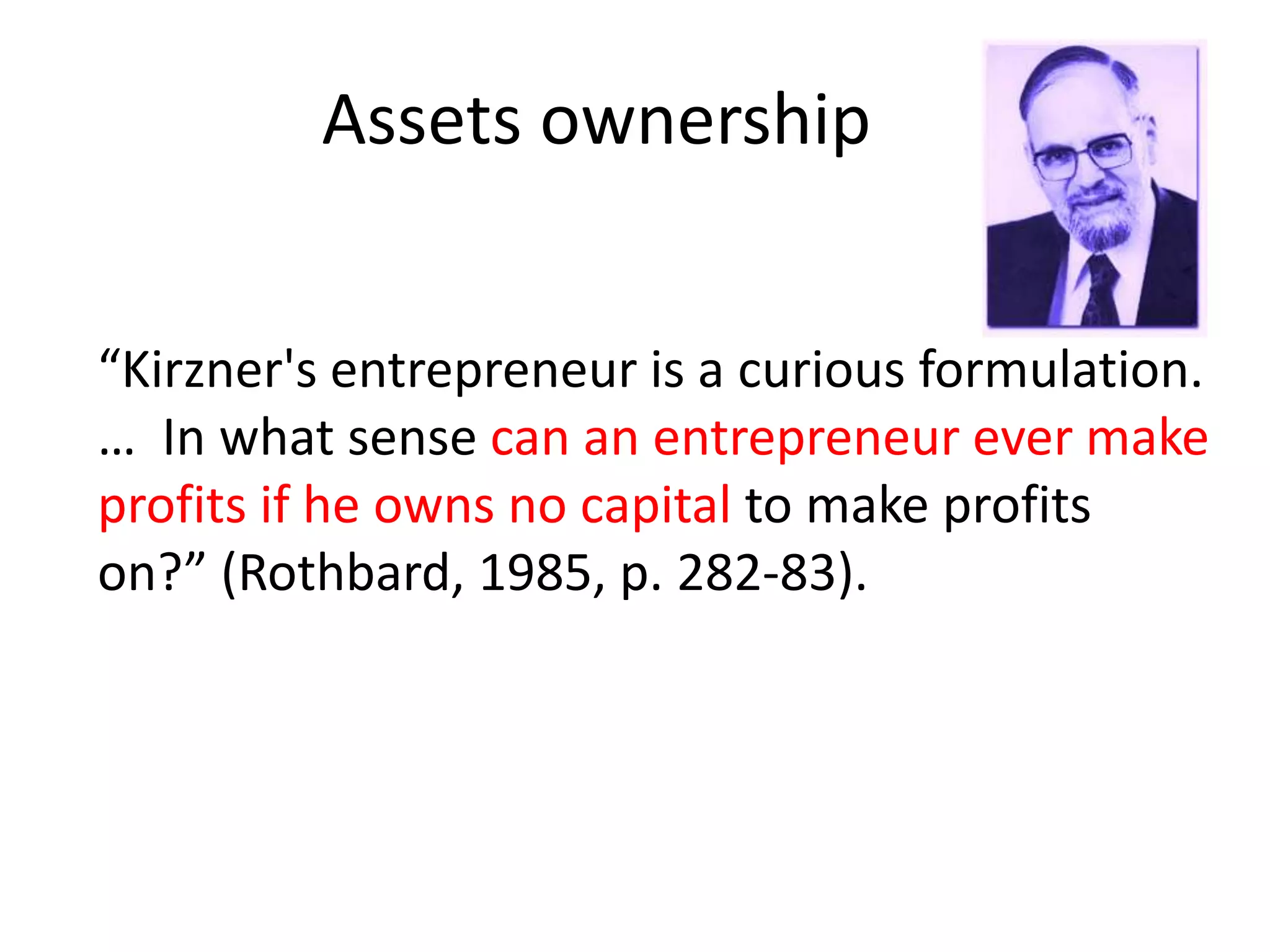 Assets ownership

“Kirzner's entrepreneur is a curious formulation. … In what sense can an entrepreneur ever make profits if he owns no capital to make profits on?” (Rothbard, 1985, p. 282-83).